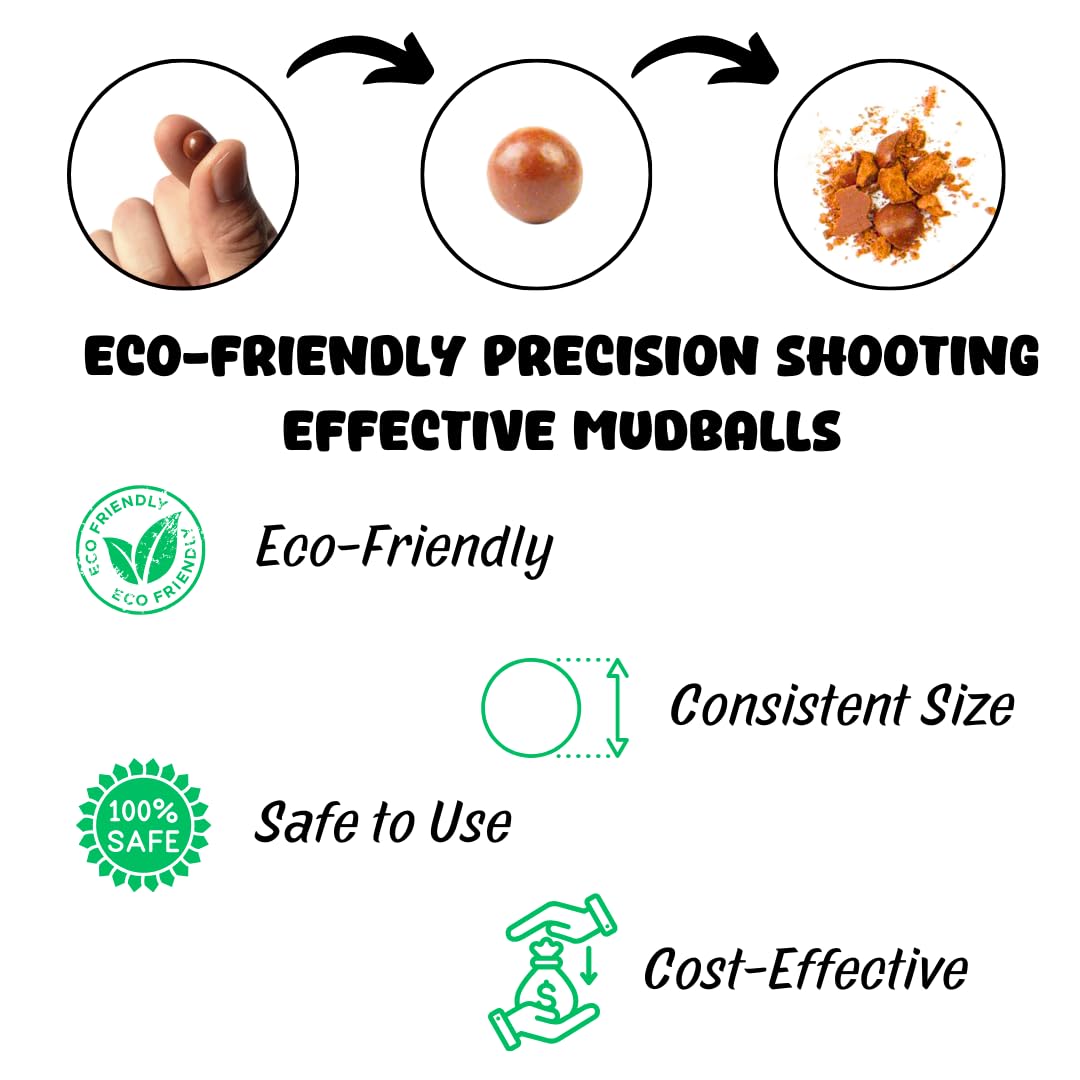 ECO-FRIENDLY PRECISION SHOOTING EFFECTIVE MUDBALLS

ECO FRIENDLY
ECO FRIENDLY

Eco-Friendly

Consistent Size

100% SAFE

Safe to Use

$

Cost-Effective